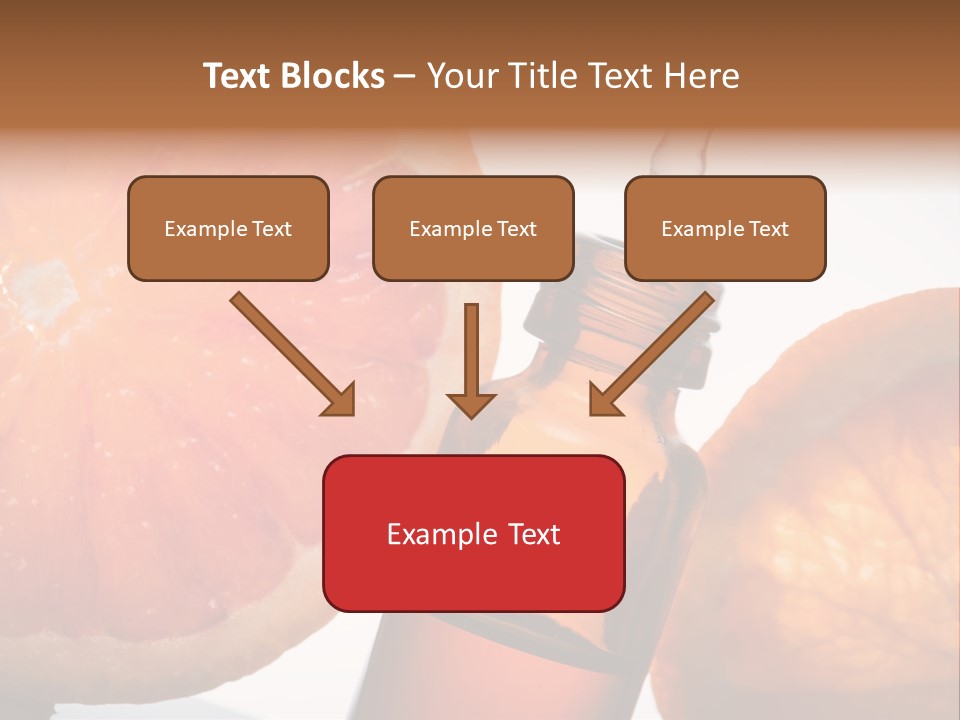 Text Blocks – Your Title Text Here

Example Text

Example Text

Example Text

Example Text